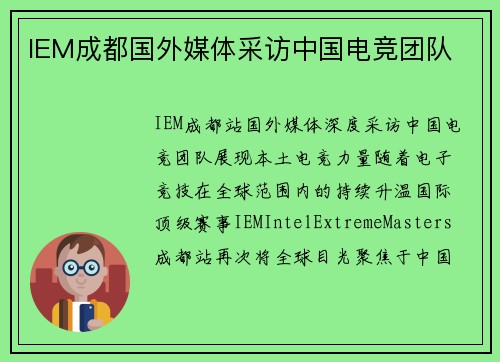 IEM成都国外媒体采访中国电竞团队

IEM成都站国外媒体深度采访中国电竞团队展现本土电竞力量随着电子竞技在全球范围内的持续升温国际顶级赛事IEMIntelExtremeMasters成都站再次将全球目光聚焦于中国